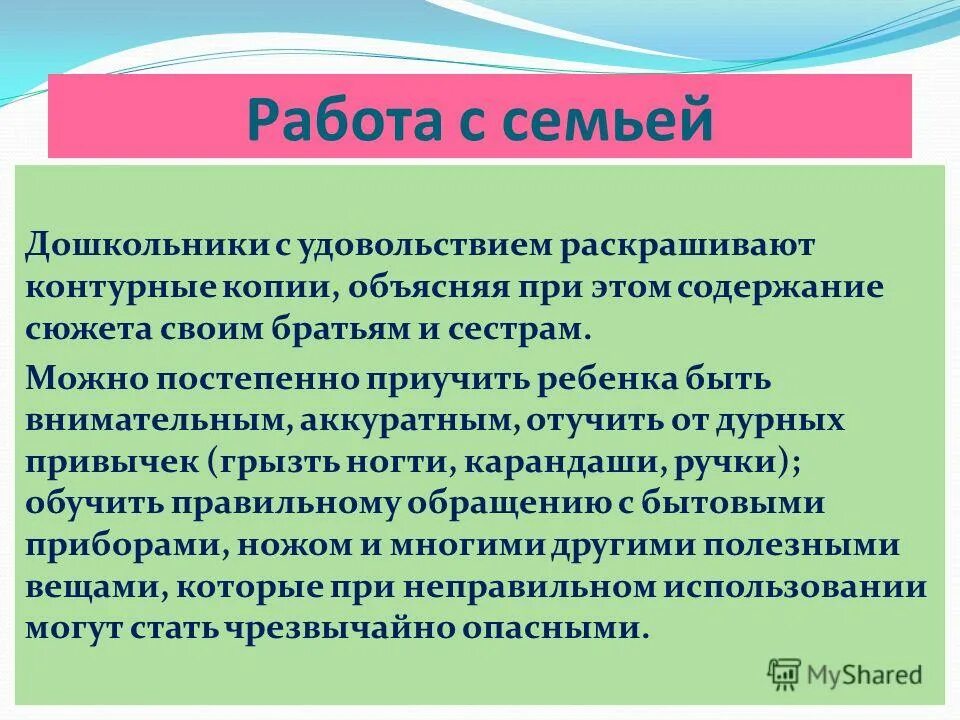 Работа с семьей

Дошкольники с удовольствием раскрашивают контурные копии, объясняя при этом содержание сюжета своим братьям и сестрам.

Можно постепенно приучить ребенка быть внимательным, аккуратным, отучить от дурных привычек (грызть ногти, карандаши, ручки); обучить правильному обращению с бытовыми приборами, ножом и многими другими полезными вещами, которые при неправильном использовании могут стать чрезвычайно опасными.

MyShared